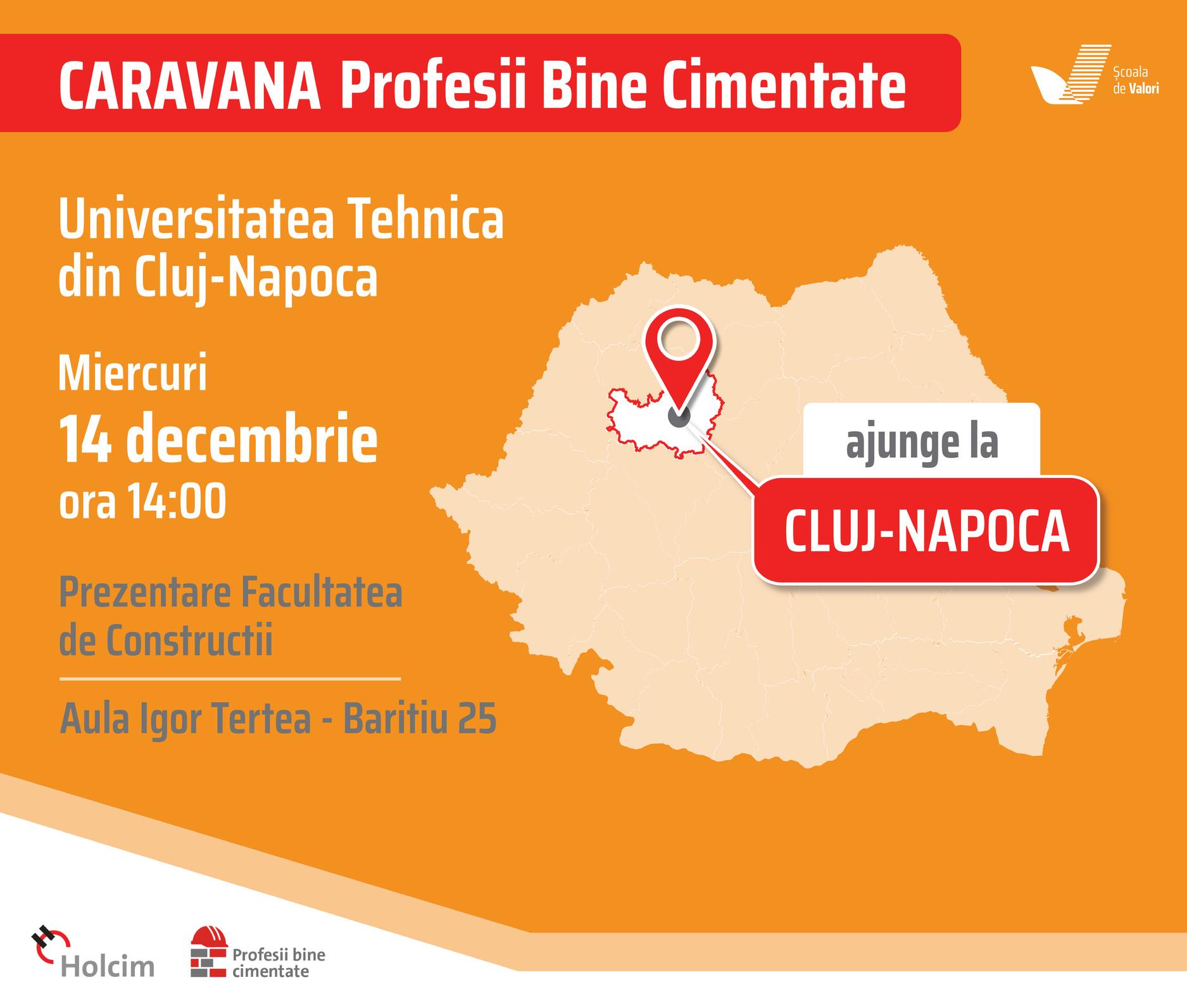 CARAVANA Profesii Bine Cimentate

Școala de Valori

Universitatea Tehnica din Cluj-Napoca

Miercuri
14 decembrie
ora 14:00

Prezentare Facultatea de Constructii

Aula Igor Tertea - Baritiu 25

ajunge la

CLUJ-NAPOCA

Holcim

Profesii bine cimentate